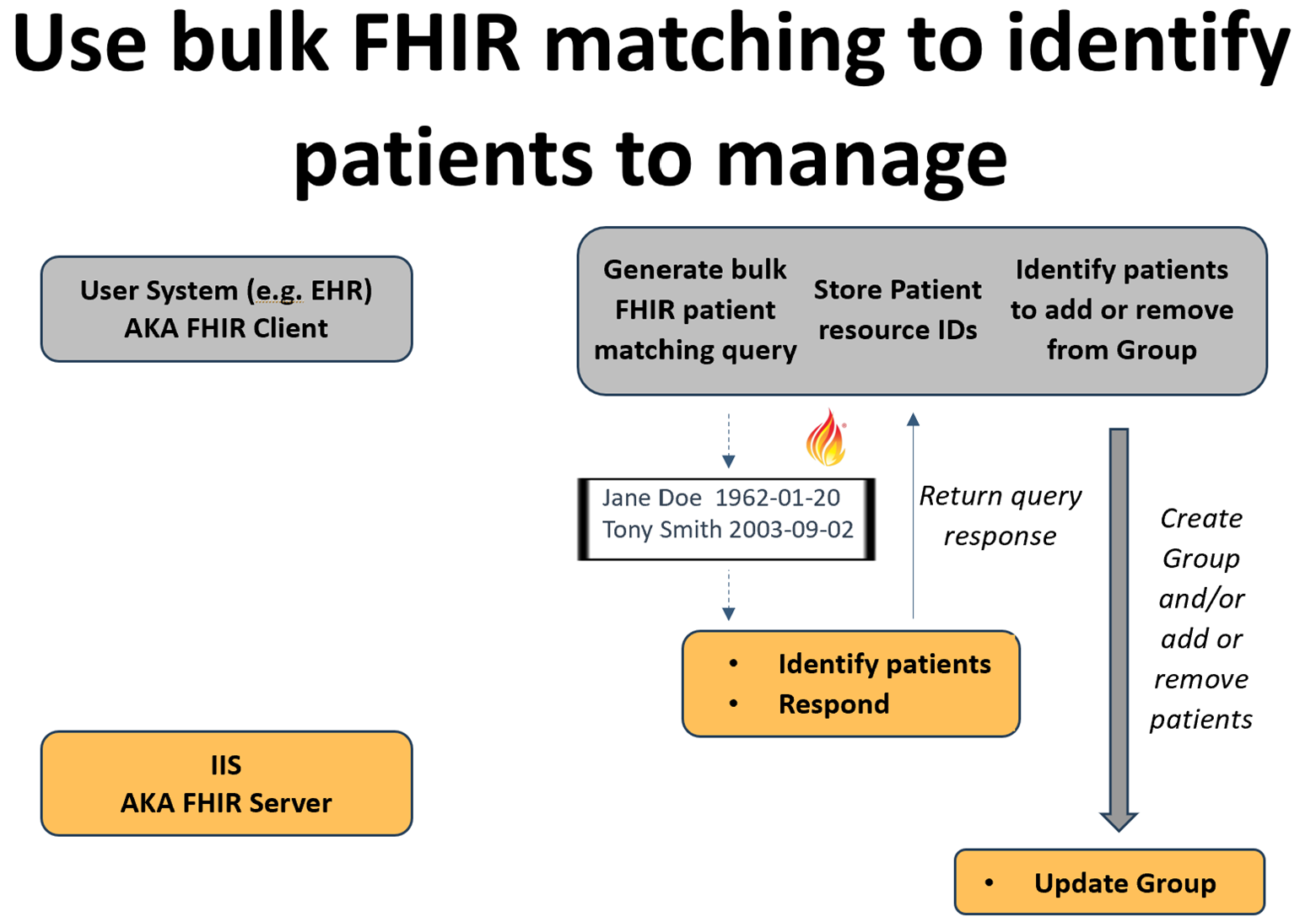 Use bulk FHIR matching to identify patients to manage

User System (e.g. EHR)
AKA FHIR Client

Generate bulk FHIR patient matching query

Store Patient resource IDs

Identify patients to add or remove from Group

Jane Doe 1962-01-20
Tony Smith 2003-09-02

Return query response

Create Group and/or add or remove patients

• Identify patients
• Respond

IIS
AKA FHIR Server

• Update Group